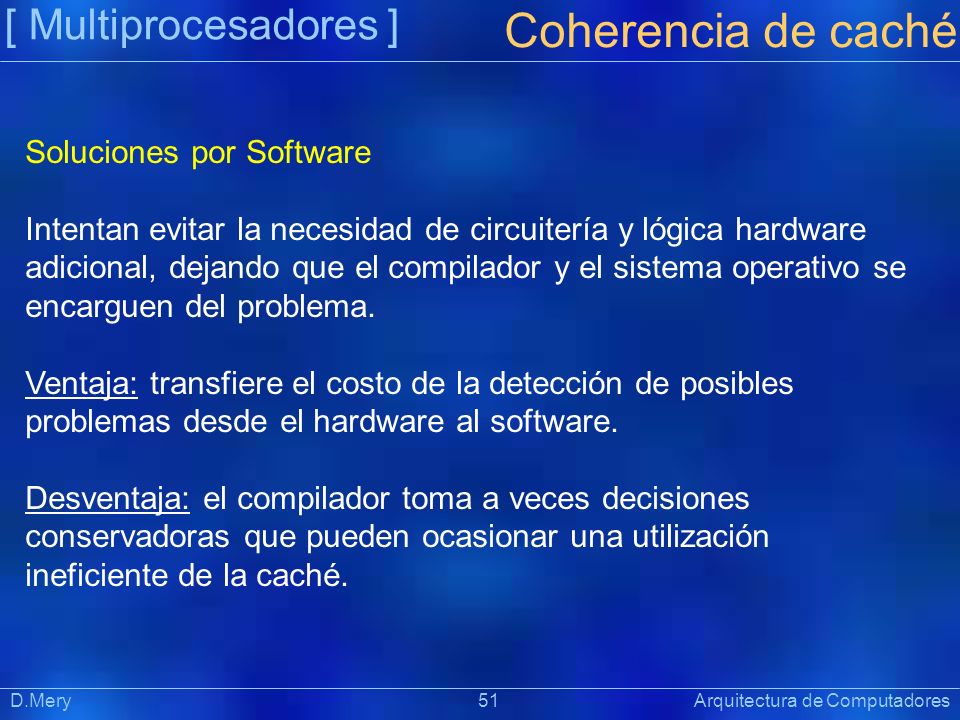 [ Multiprocesadores ]

Coherencia de caché

Soluciones por Software

Intentan evitar la necesidad de circuitería y lógica hardware adicional, dejando que el compilador y el sistema operativo se encarguen del problema.

Ventaja: transfiere el costo de la detección de posibles problemas desde el hardware al software.

Desventaja: el compilador toma a veces decisiones conservadoras que pueden ocasionar una utilización ineficiente de la caché.

D.Mery

51

Arquitectura de Computadores